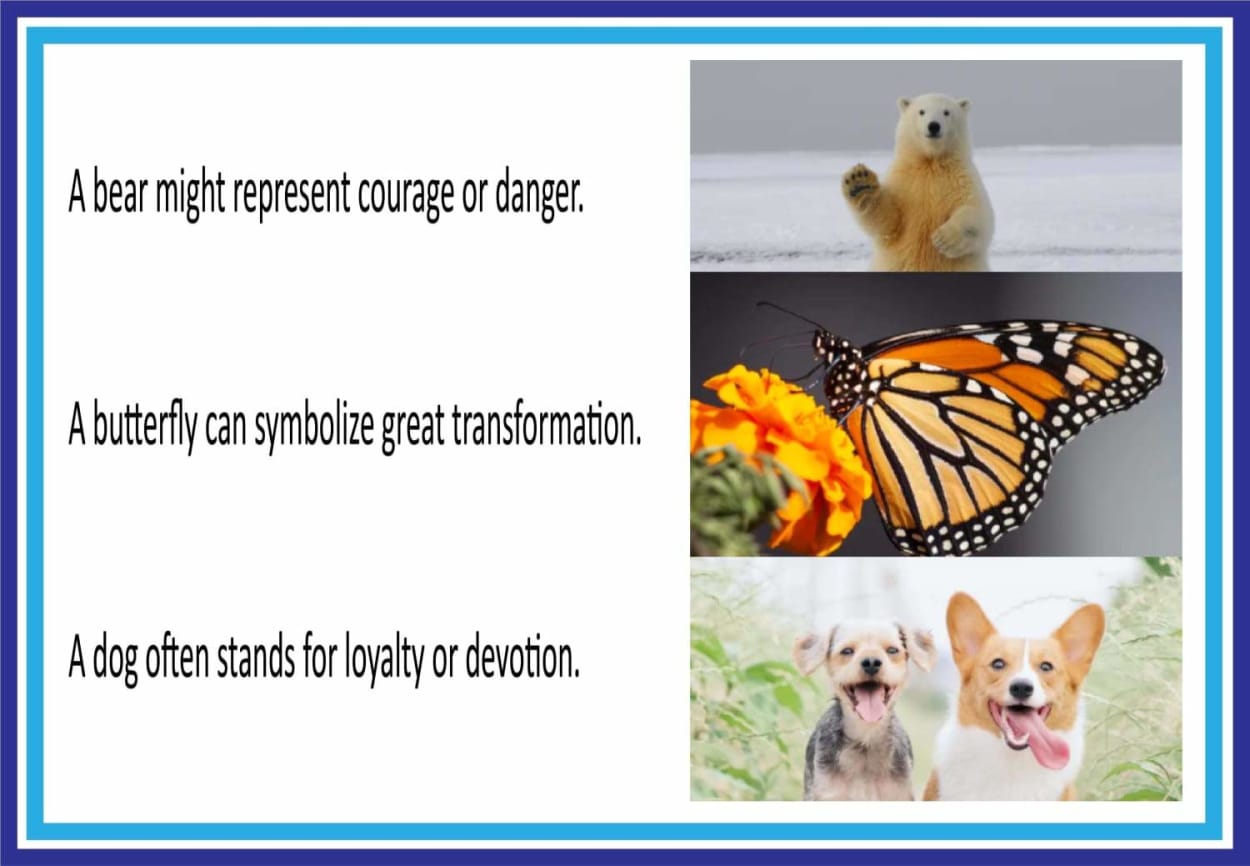 A bear might represent courage or danger.

A butterfly can symbolize great transformation.

A dog often stands for loyalty or devotion.